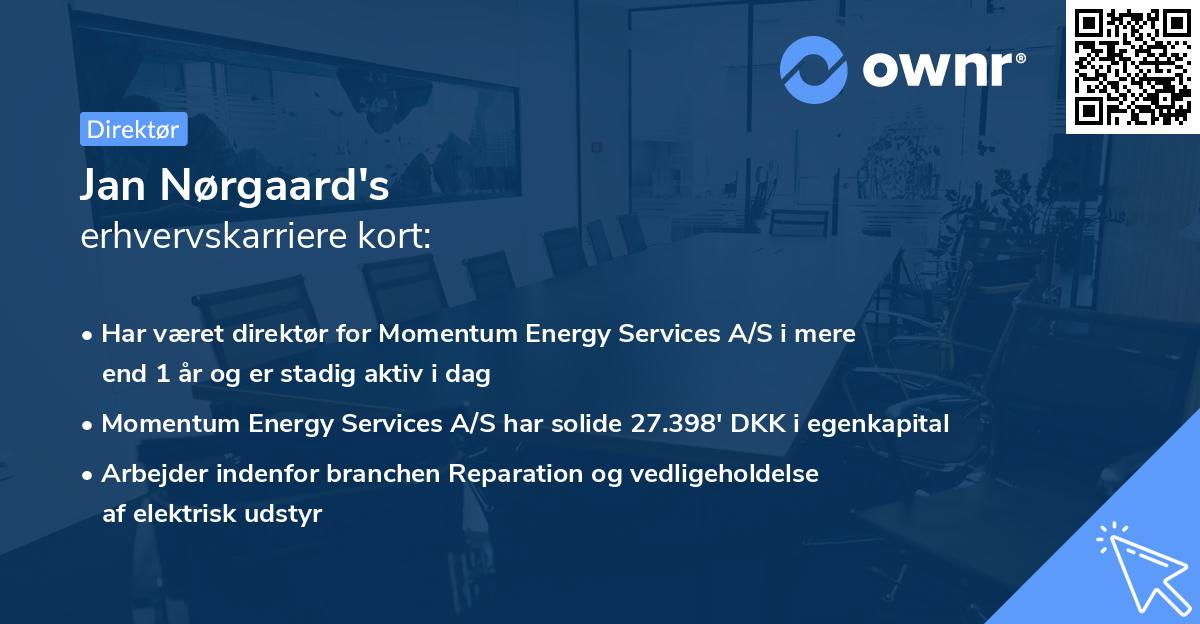 ownr®

Direktør

Jan Nørgaard's
erhvervskarriere kort:

• Har været direktør for Momentum Energy Services A/S i mere end 1 år og er stadig aktiv i dag

• Momentum Energy Services A/S har solide 27.398' DKK i egenkapital

• Arbejder indenfor branchen Reparation og vedligeholdelse af elektrisk udstyr